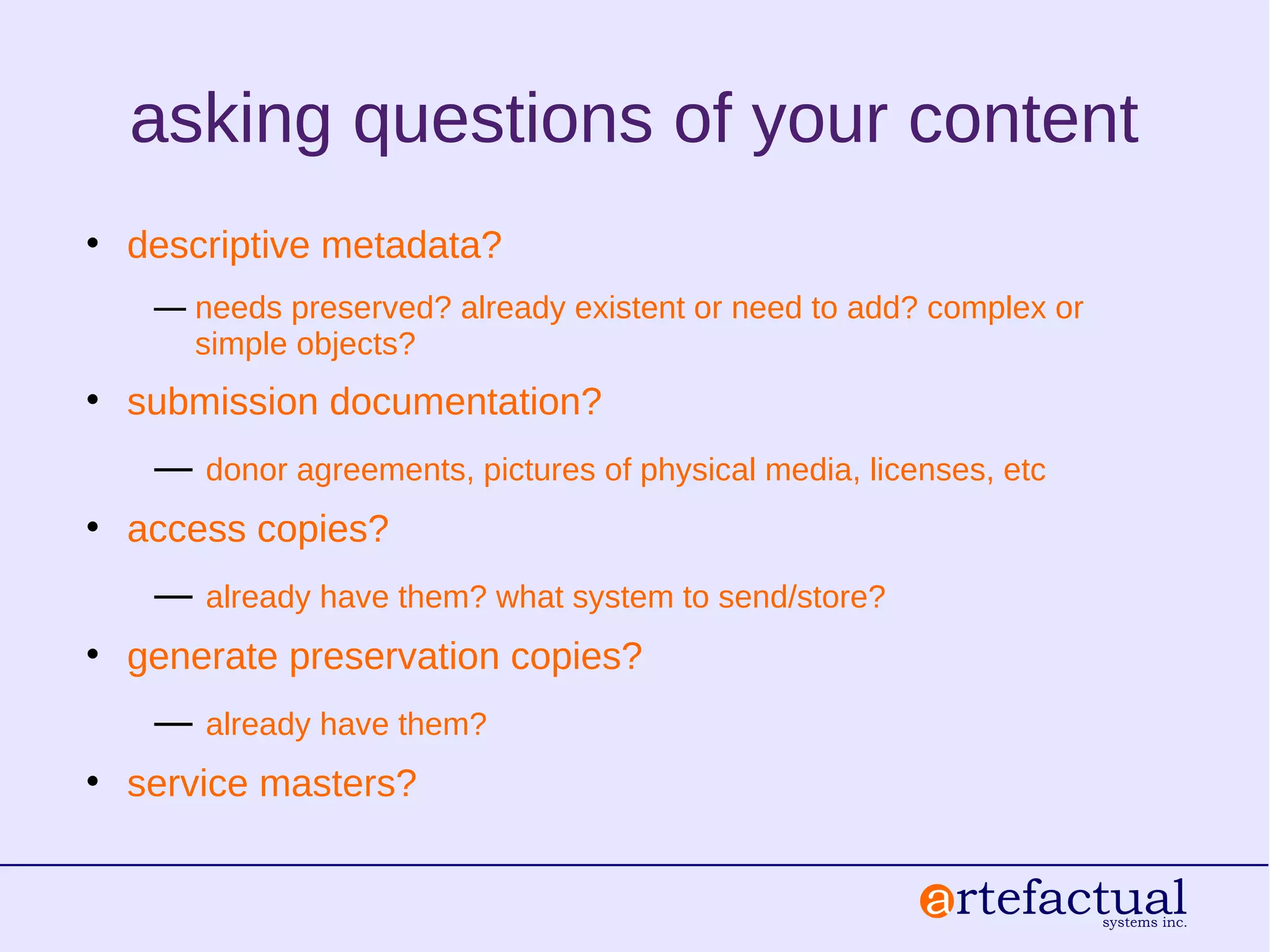 asking questions of your content

• descriptive metadata?

— needs preserved? already existent or need to add? complex or simple objects?

• submission documentation?

— donor agreements, pictures of physical media, licenses, etc

• access copies?

— already have them? what system to send/store?

• generate preservation copies?

— already have them?

• service masters?

artefactual
systems inc.